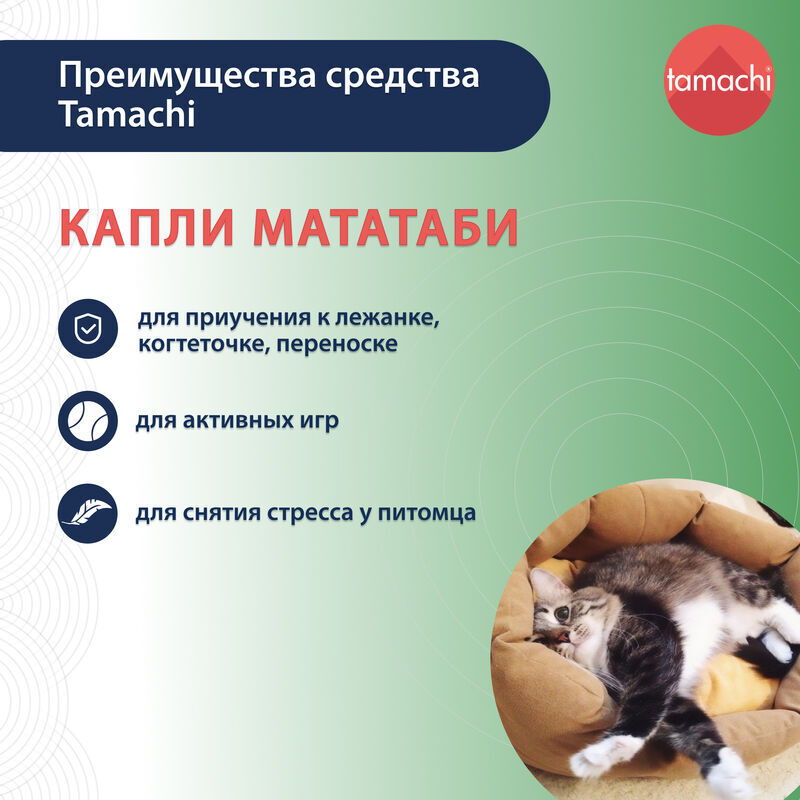 Преимущества средства Tamachi

tamachi

КАПЛИ МАТАТАБИ

для приучения к лежанке, когтеточке, переноске

для активных игр

для снятия стресса у питомца